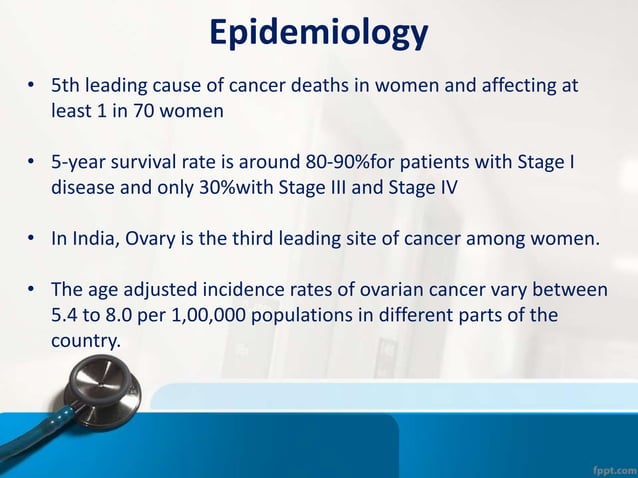 Epidemiology

• 5th leading cause of cancer deaths in women and affecting at least 1 in 70 women

• 5-year survival rate is around 80-90%for patients with Stage I disease and only 30%with Stage III and Stage IV

• In India, Ovary is the third leading site of cancer among women.

• The age adjusted incidence rates of ovarian cancer vary between 5.4 to 8.0 per 1,00,000 populations in different parts of the country.

fppt.com